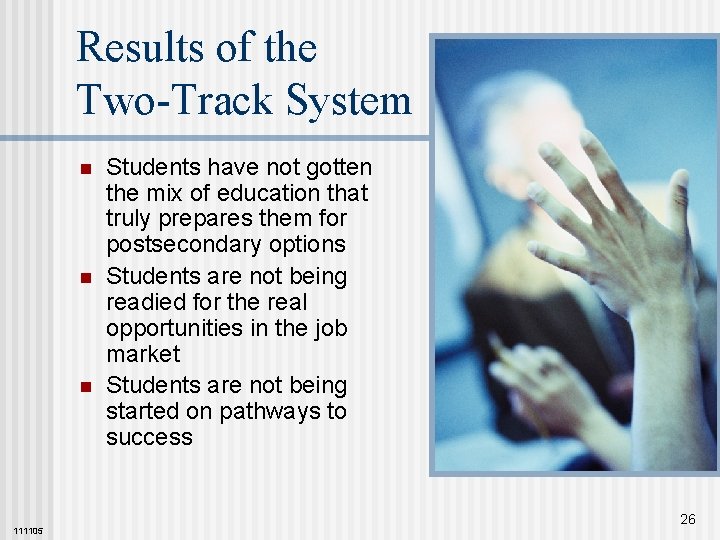 Results of the Two-Track System

- Students have not gotten the mix of education that truly prepares them for postsecondary options
- Students are not being readied for the real opportunities in the job market
- Students are not being started on pathways to success

111105

26